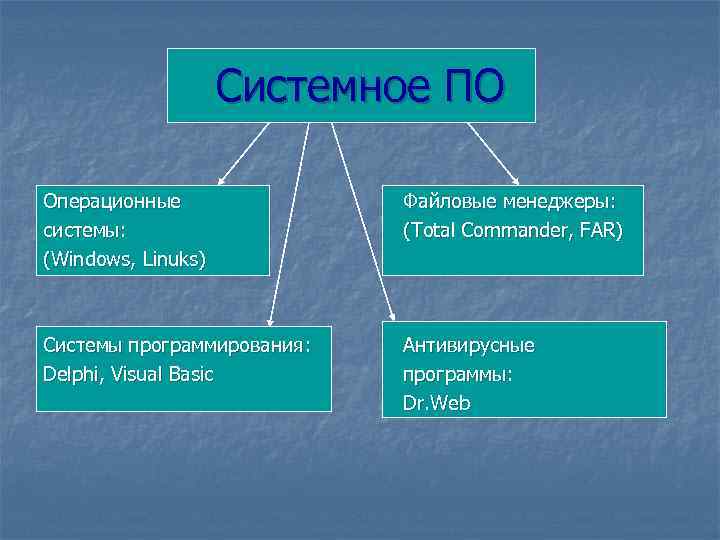 Системное ПО

Операционные системы: (Windows, Linuks)

Файловые менеджеры: (Total Commander, FAR)

Системы программирования: Delphi, Visual Basic

Антивирусные программы: Dr.Web